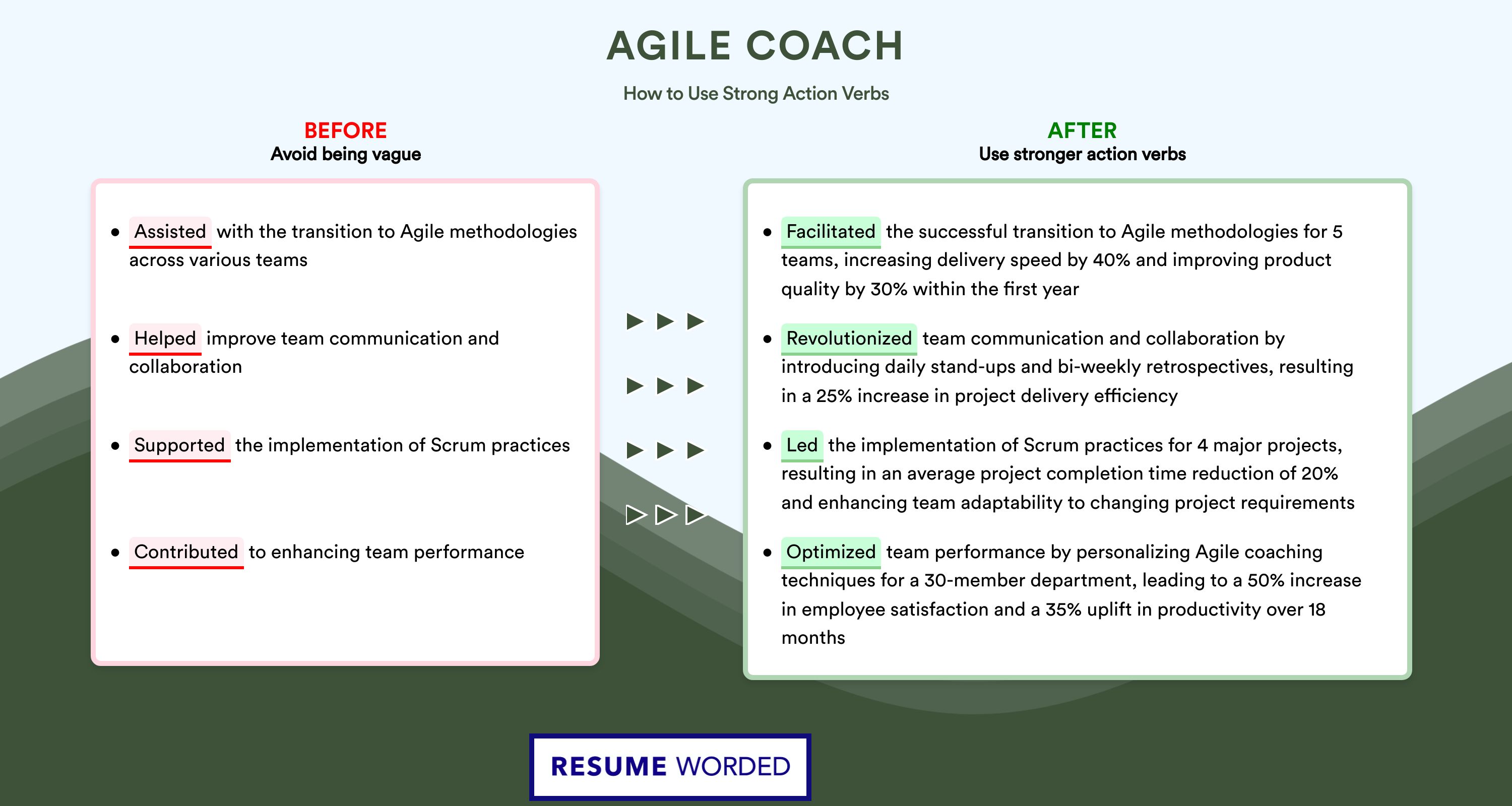 AGILE COACH

How to Use Strong Action Verbs

BEFORE
Avoid being vague

- Assisted with the transition to Agile methodologies across various teams
- Helped improve team communication and collaboration
- Supported the implementation of Scrum practices
- Contributed to enhancing team performance

AFTER
Use stronger action verbs

- Facilitated the successful transition to Agile methodologies for 5 teams, increasing delivery speed by 40% and improving product quality by 30% within the first year
- Revolutionized team communication and collaboration by introducing daily stand-ups and bi-weekly retrospectives, resulting in a 25% increase in project delivery efficiency
- Led the implementation of Scrum practices for 4 major projects, resulting in an average project completion time reduction of 20% and enhancing team adaptability to changing project requirements
- Optimized team performance by personalizing Agile coaching techniques for a 30-member department, leading to a 50% increase in employee satisfaction and a 35% uplift in productivity over 18 months

RESUME WORDED